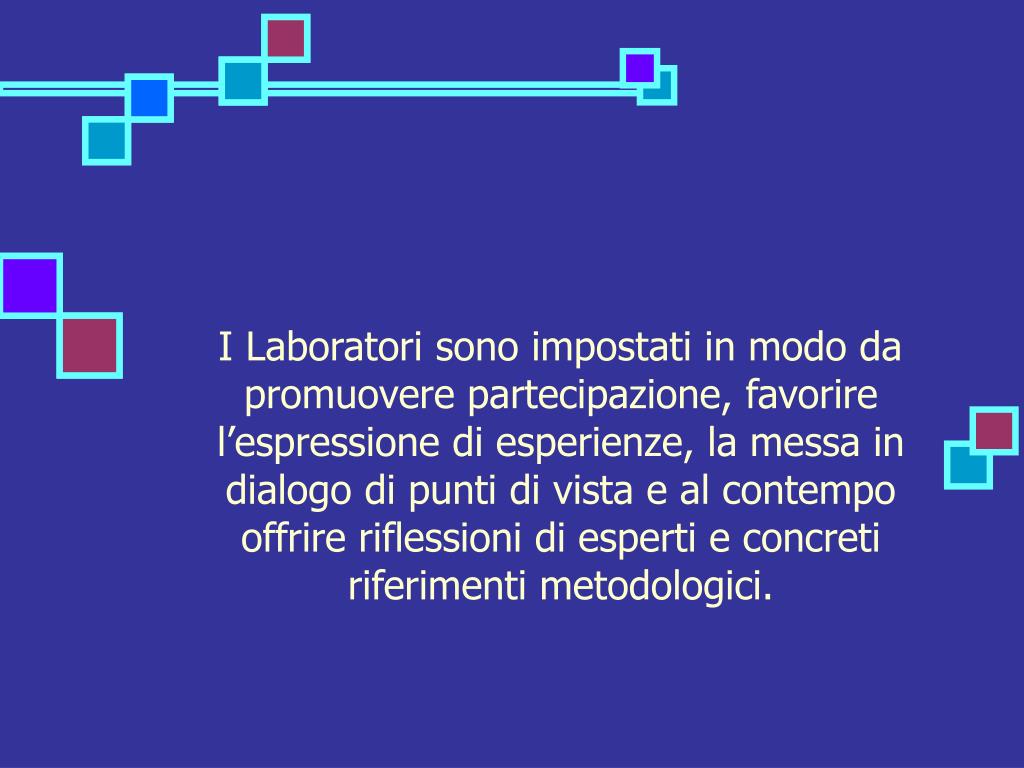 I Laboratori sono impostati in modo da promuovere partecipazione, favorire l’espressione di esperienze, la messa in dialogo di punti di vista e al contempo offrire riflessioni di esperti e concreti riferimenti metodologici.